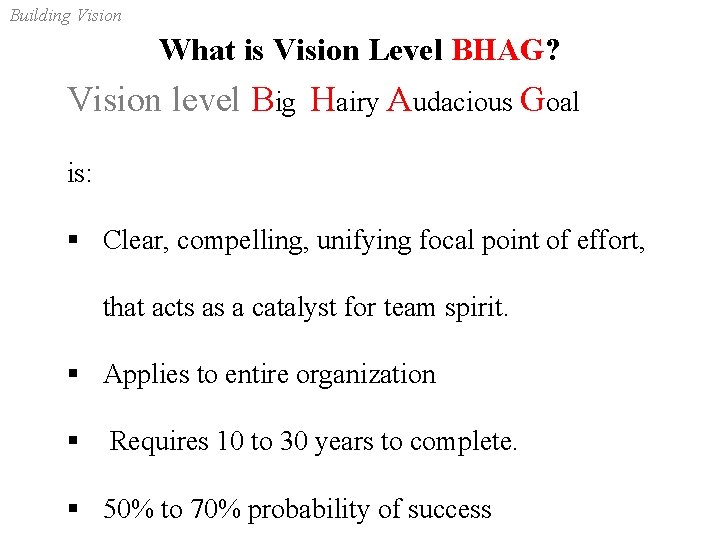 Building Vision

What is Vision Level BHAG?

Vision level Big Hairy Audacious Goal

is:

▪ Clear, compelling, unifying focal point of effort, that acts as a catalyst for team spirit.

▪ Applies to entire organization

▪ Requires 10 to 30 years to complete.

▪ 50% to 70% probability of success